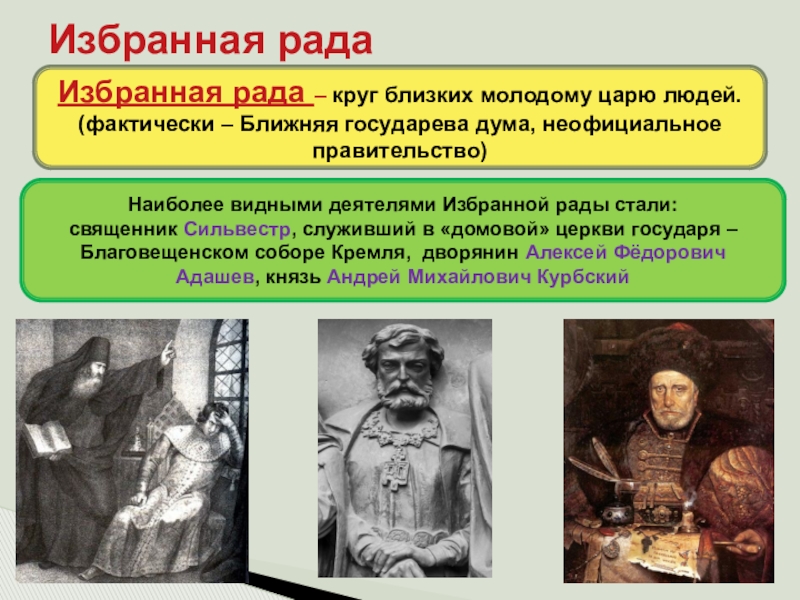 Избранная рада

Избранная рада – круг близких молодому царю людей. (фактически – Ближняя государева дума, неофициальное правительство)

Наиболее видными деятелями Избранной рады стали: священник Сильвестр, служивший в «домовой» церкви государя – Благовещенском соборе Кремля, дворянин Алексей Фёдорович Адашев, князь Андрей Михайлович Курбский